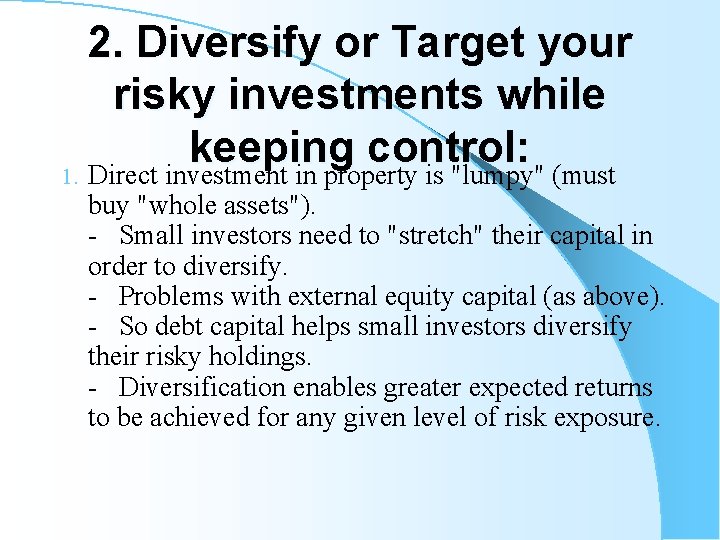 2. Diversify or Target your risky investments while keeping control:

1. Direct investment in property is "lumpy" (must buy "whole assets").
- Small investors need to "stretch" their capital in order to diversify.
- Problems with external equity capital (as above).
- So debt capital helps small investors diversify their risky holdings.
- Diversification enables greater expected returns to be achieved for any given level of risk exposure.